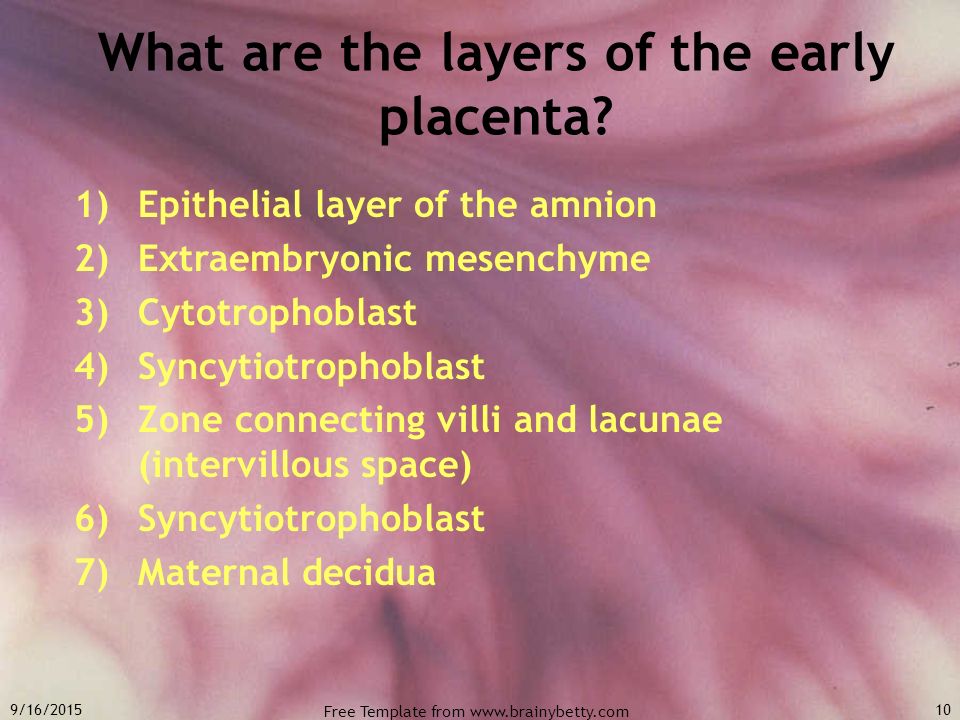 What are the layers of the early placenta?

1) Epithelial layer of the amnion
2) Extraembryonic mesenchyme
3) Cytotrophoblast
4) Syncytiotrophoblast
5) Zone connecting villi and lacunae (intervillous space)
6) Syncytiotrophoblast
7) Maternal decidua

9/16/2015
Free Template from www.brainybetty.com
10